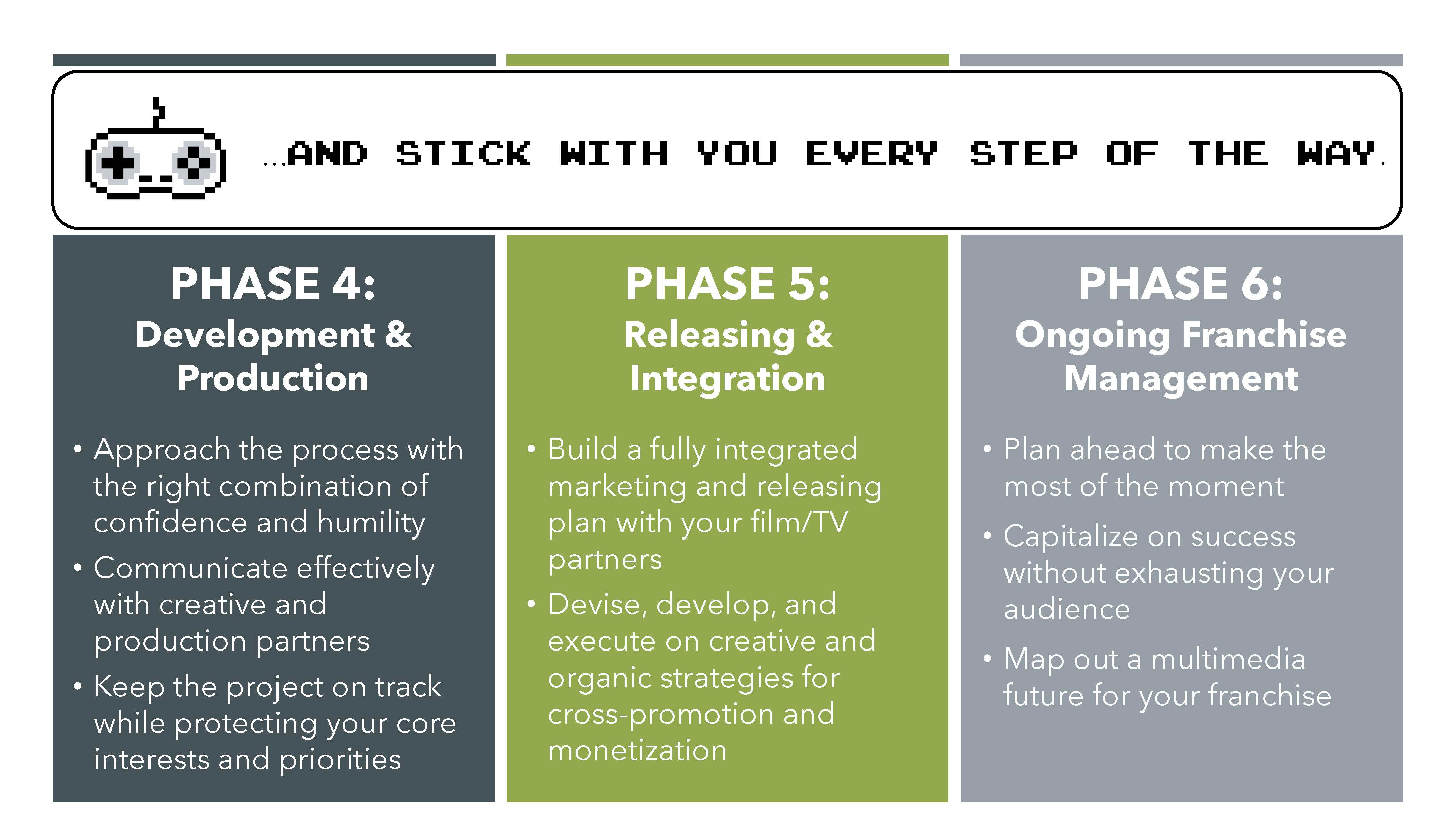 ...AND STICK WITH YOU EVERY STEP OF THE WAY.

PHASE 4:
Development & Production

• Approach the process with the right combination of confidence and humility
• Communicate effectively with creative and production partners
• Keep the project on track while protecting your core interests and priorities

PHASE 5:
Releasing & Integration

• Build a fully integrated marketing and releasing plan with your film/TV partners
• Devise, develop, and execute on creative and organic strategies for cross-promotion and monetization

PHASE 6:
Ongoing Franchise Management

• Plan ahead to make the most of the moment
• Capitalize on success without exhausting your audience
• Map out a multimedia future for your franchise